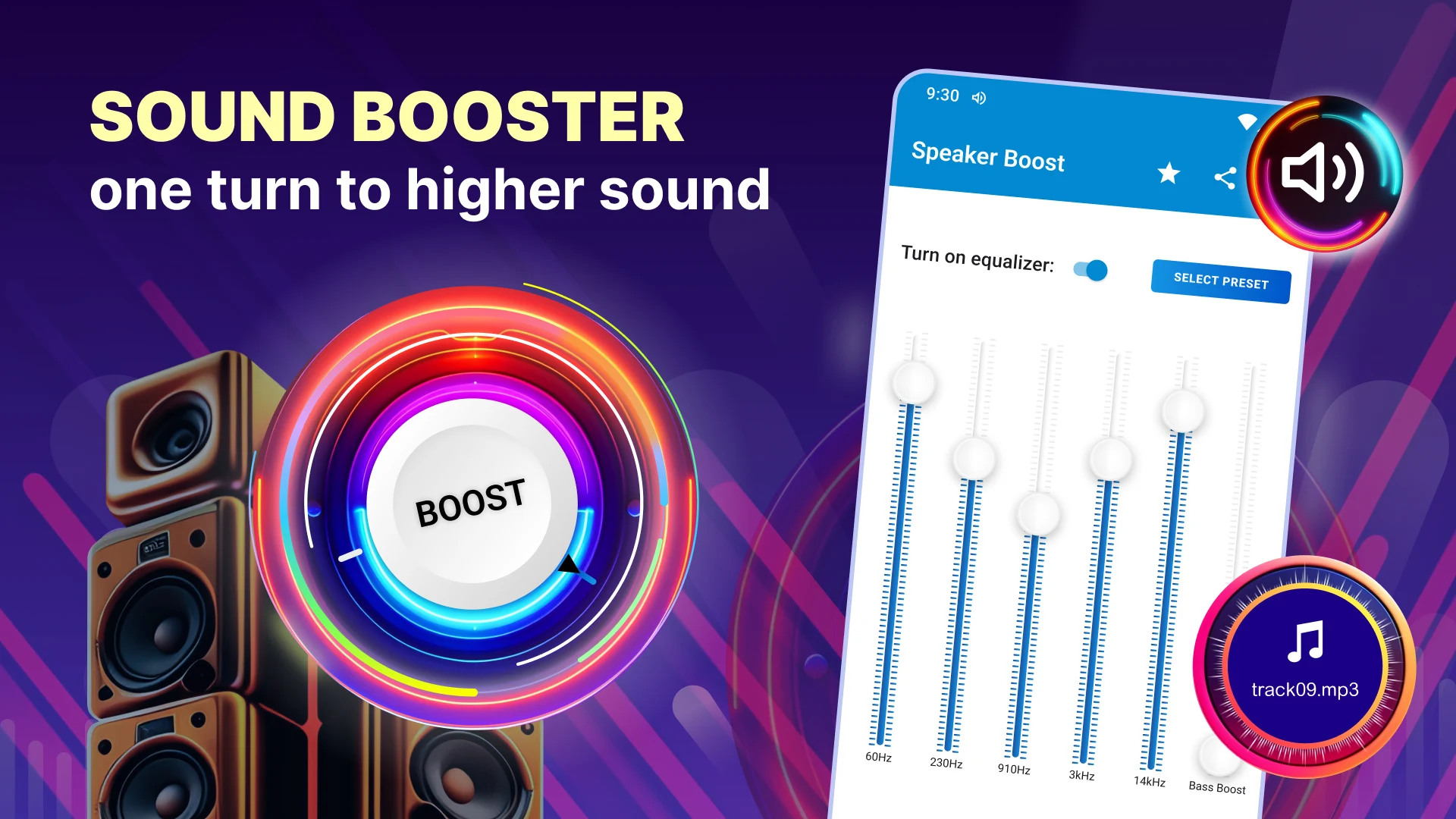 SOUND BOOSTER
one turn to higher sound

BOOST

9:30

Speaker Boost

Turn on equalizer:

SELECT PRESET

60Hz
230Hz
910Hz
3kHz
14kHz
Bass Boost

track09.mp3